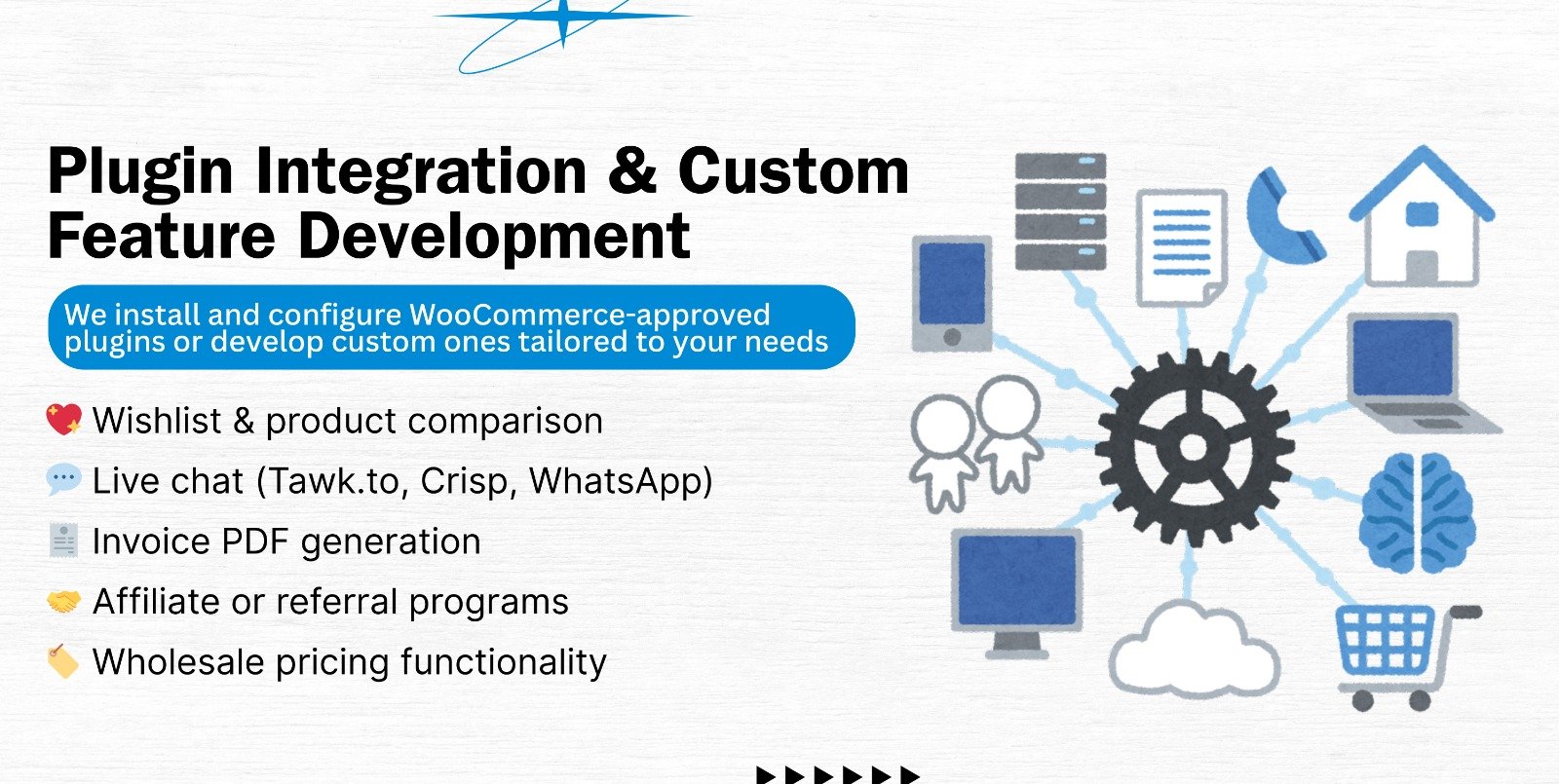 Plugin Integration & Custom Feature Development

We install and configure WooCommerce-approved plugins or develop custom ones tailored to your needs

💖 Wishlist & product comparison
💬 Live chat (Tawk.to, Crisp, WhatsApp)
🧾 Invoice PDF generation
🤝 Affiliate or referral programs
🏷️ Wholesale pricing functionality